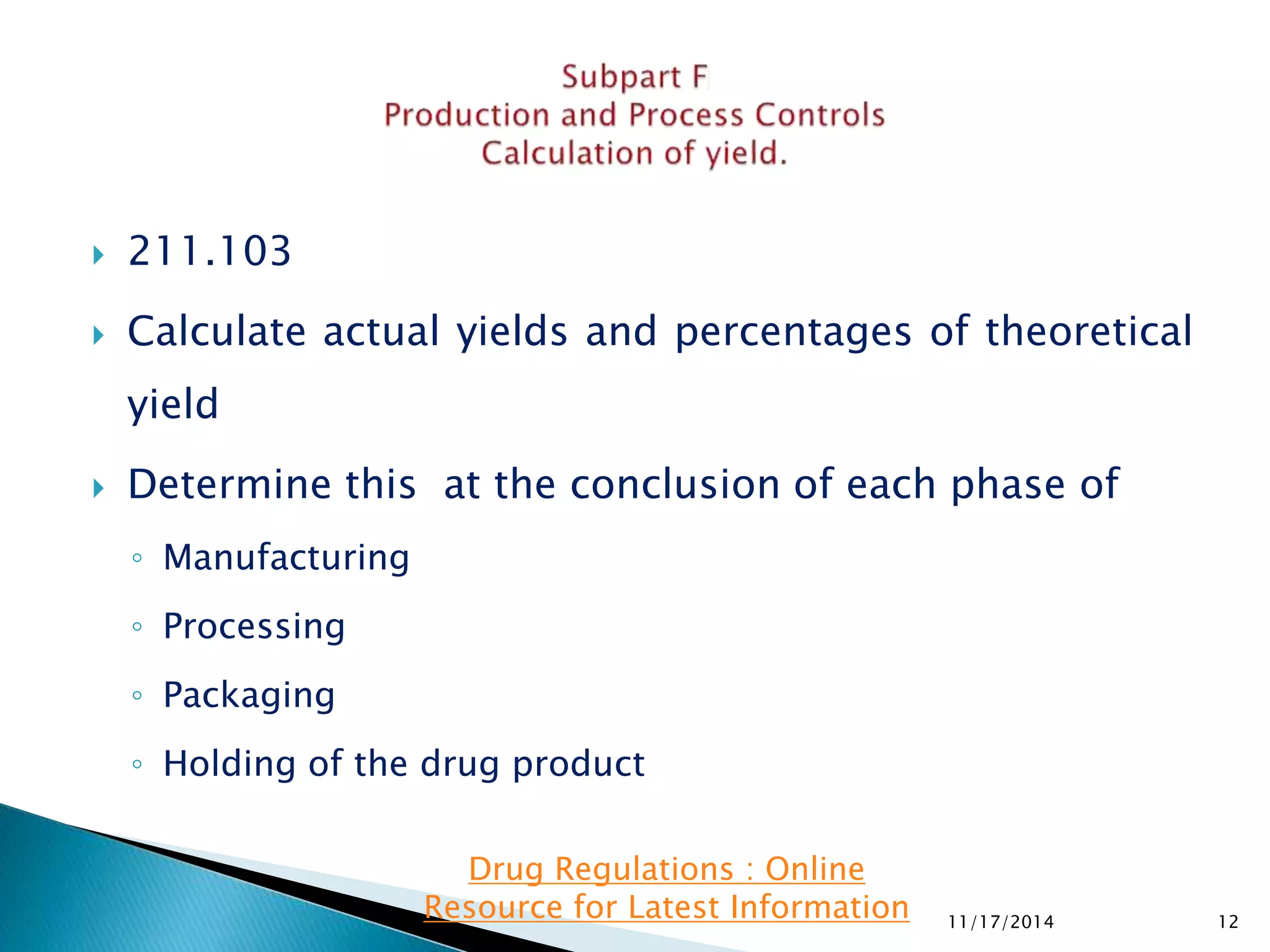 Subpart F
Production and Process Controls
Calculation of yield.

211.103

Calculate actual yields and percentages of theoretical yield

Determine this at the conclusion of each phase of

Manufacturing

Processing

Packaging

Holding of the drug product

Drug Regulations : Online Resource for Latest Information

11/17/2014

12